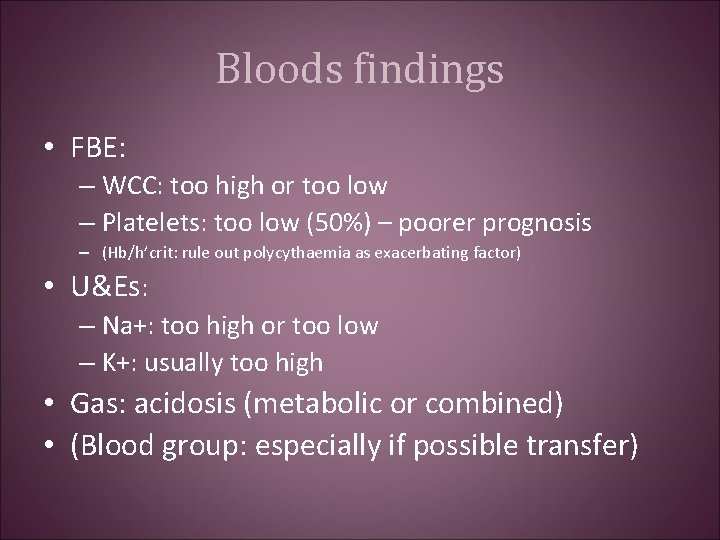 Bloods findings

• FBE:
– WCC: too high or too low
– Platelets: too low (50%) – poorer prognosis
– (Hb/h'crit: rule out polycythaemia as exacerbating factor)

• U&Es:
– Na+: too high or too low
– K+: usually too high

• Gas: acidosis (metabolic or combined)
• (Blood group: especially if possible transfer)